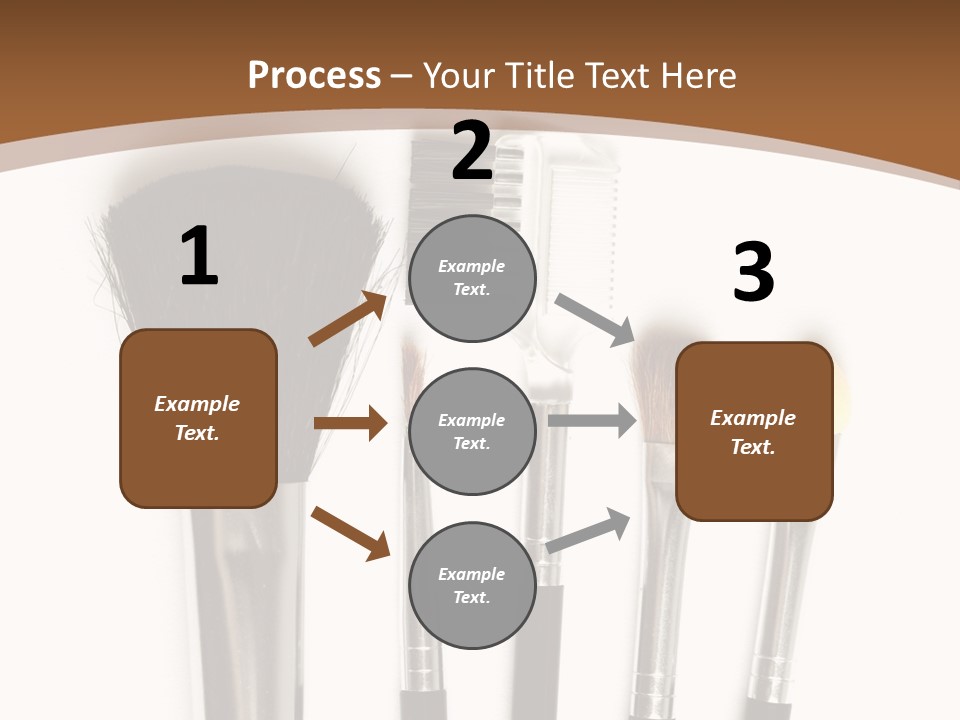 Process – Your Title Text Here

1

Example Text.

2

Example Text.

Example Text.

Example Text.

3

Example Text.